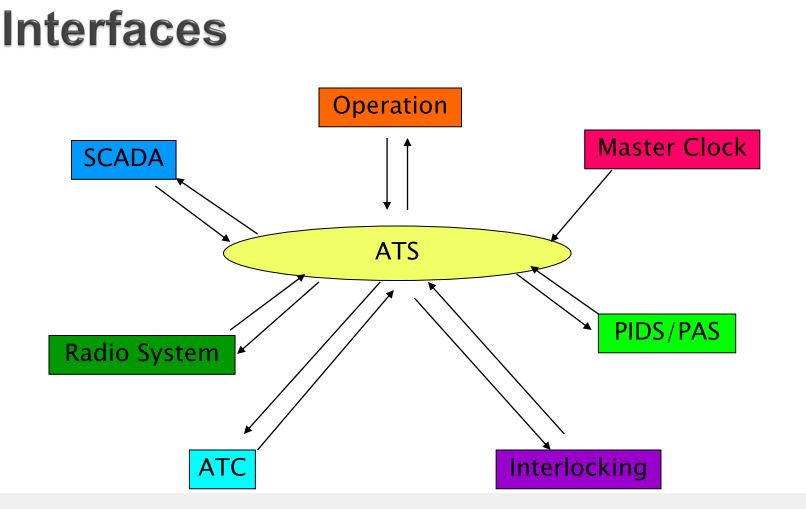 Interfaces

Operation

SCADA

Master Clock

ATS

Radio System

PIDS/PAS

ATC

Interlocking